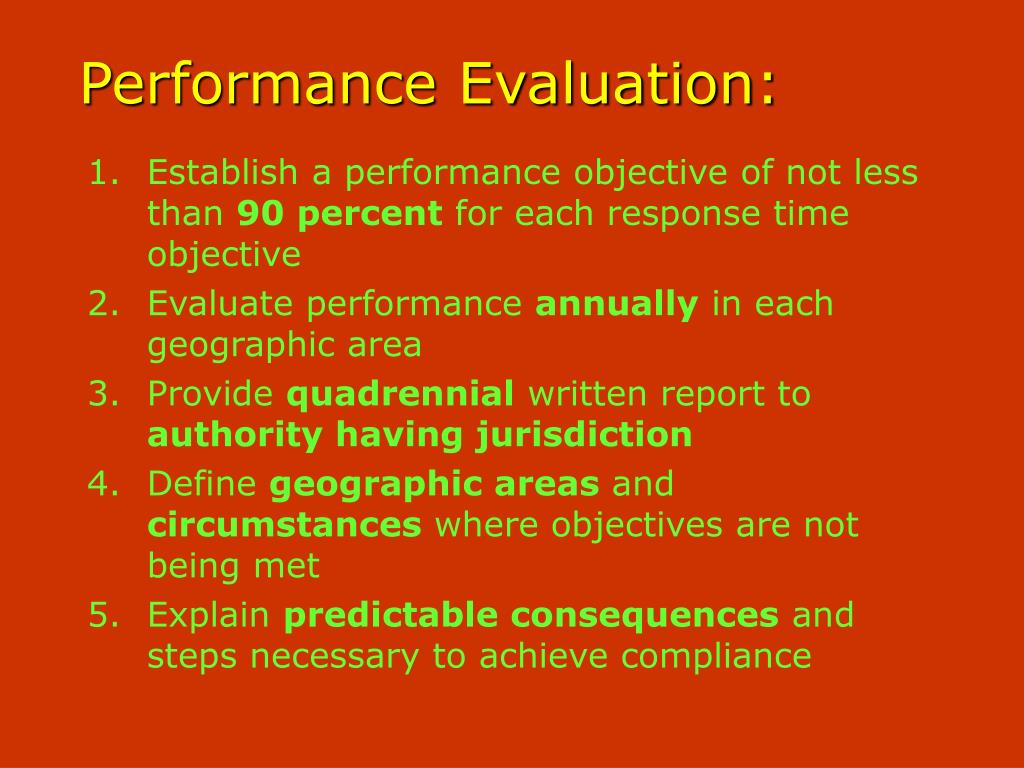 Performance Evaluation:

1. Establish a performance objective of not less than 90 percent for each response time objective
2. Evaluate performance annually in each geographic area
3. Provide quadrennial written report to authority having jurisdiction
4. Define geographic areas and circumstances where objectives are not being met
5. Explain predictable consequences and steps necessary to achieve compliance